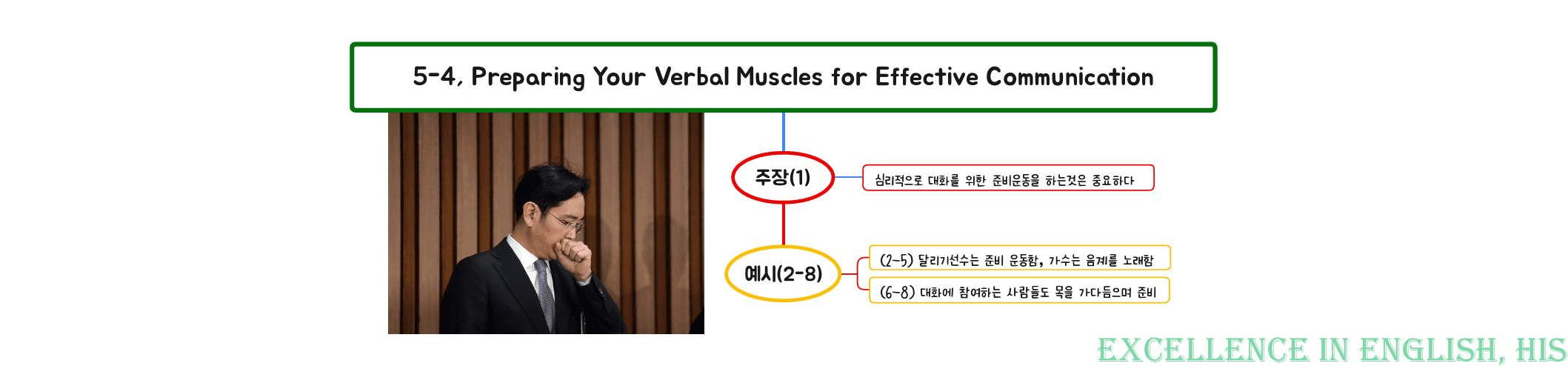 5-4, Preparing Your Verbal Muscles for Effective Communication

주장(1)

심리적으로 대화를 위한 준비운동을 하는것은 중요하다

예시(2-8)

(2-5) 달리기선수는 준비 운동함, 가수는 음계를 노래함

(6-8) 대화에 참여하는 사람들도 목을 가다듬으며 준비

EXCELLENCE IN ENGLISH, HIS